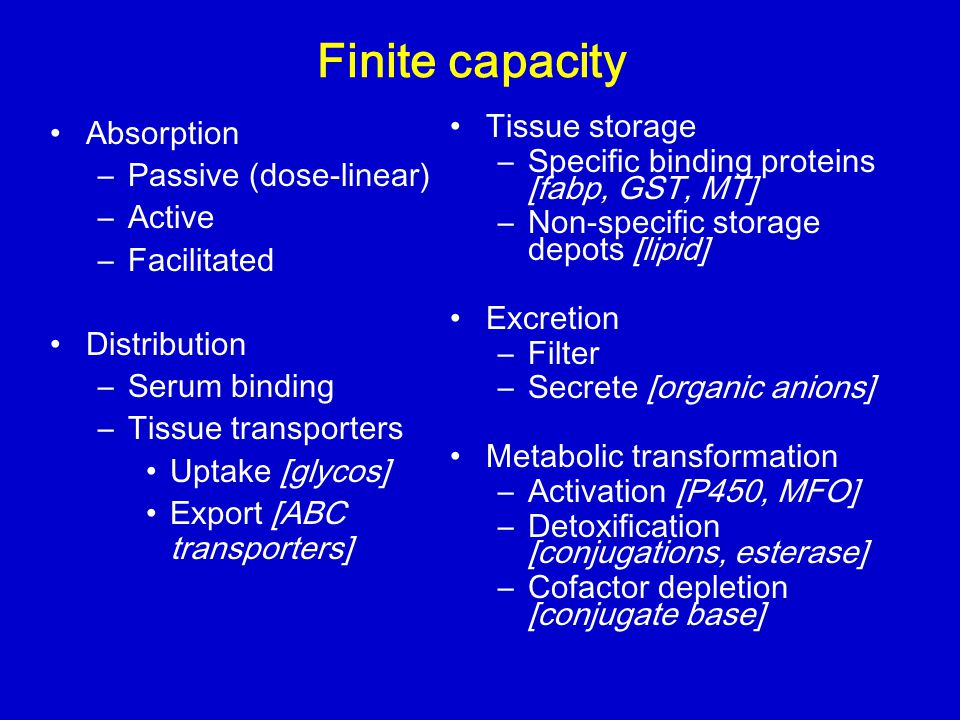 Finite capacity

• Absorption
– Passive (dose-linear)
– Active
– Facilitated

• Distribution
– Serum binding
– Tissue transporters
• Uptake [glycos]
• Export [ABC transporters]

• Tissue storage
– Specific binding proteins [fabp, GST, MT]
– Non-specific storage depots [lipid]

• Excretion
– Filter
– Secrete [organic anions]

• Metabolic transformation
– Activation [P450, MFO]
– Detoxification [conjugations, esterase]
– Cofactor depletion [conjugate base]